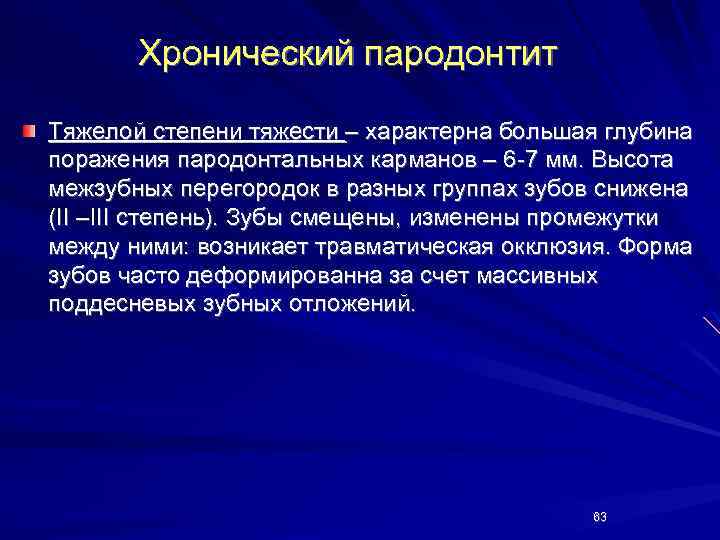 Хронический пародонтит

Тяжелой степени тяжести – характерна большая глубина поражения пародонтальных карманов – 6-7 мм. Высота межзубных перегородок в разных группах зубов снижена (II –III степень). Зубы смещены, изменены промежутки между ними: возникает травматическая окклюзия. Форма зубов часто деформированна за счет массивных поддесневых зубных отложений.

63